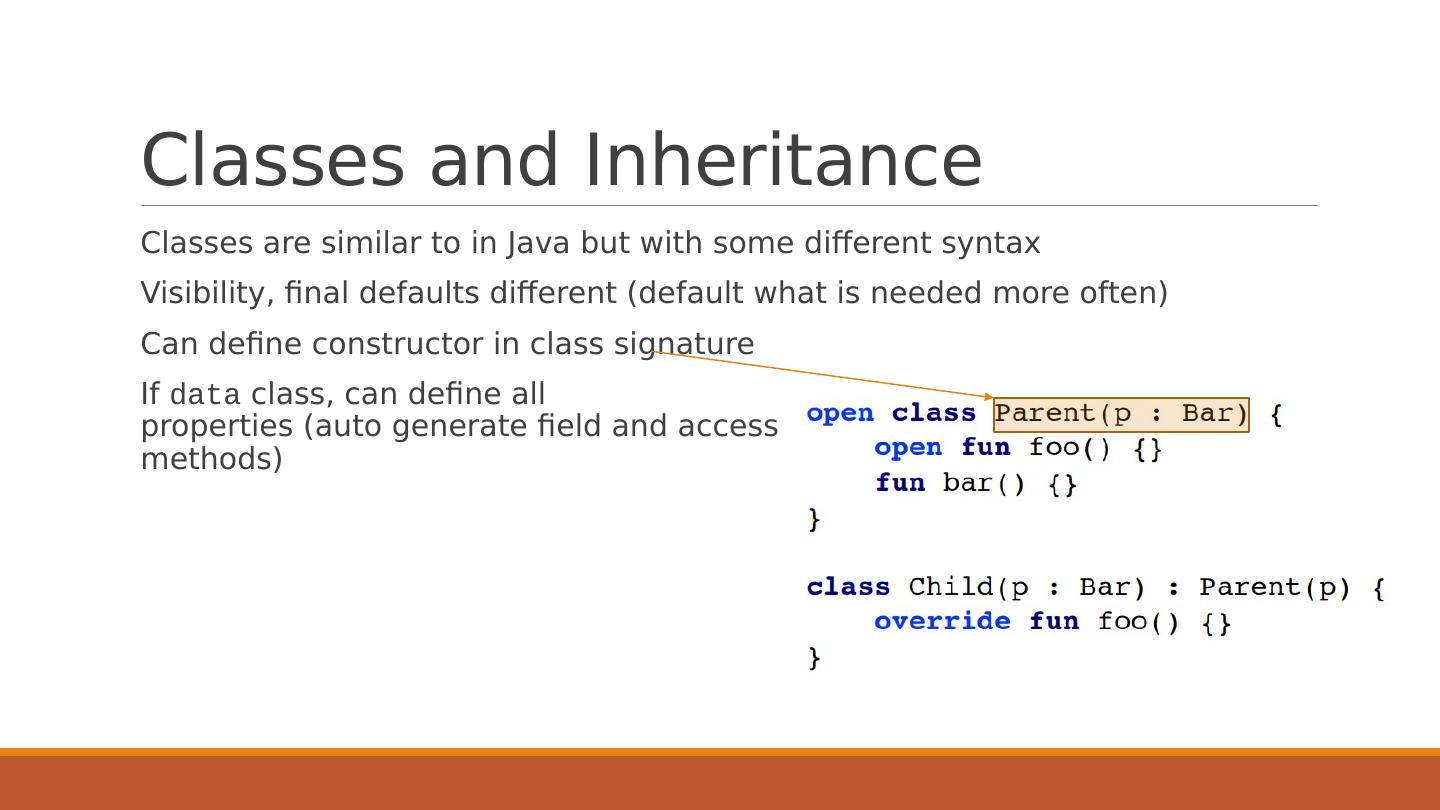 Classes and Inheritance

Classes are similar to in Java but with some different syntax

Visibility, final defaults different (default what is needed more often)

Can define constructor in class signature

If data class, can define all properties (auto generate field and access methods)

open class Parent(p : Bar) {
    open fun foo() {}
    fun bar() {}
}

class Child(p : Bar) : Parent(p) {
    override fun foo() {}
}